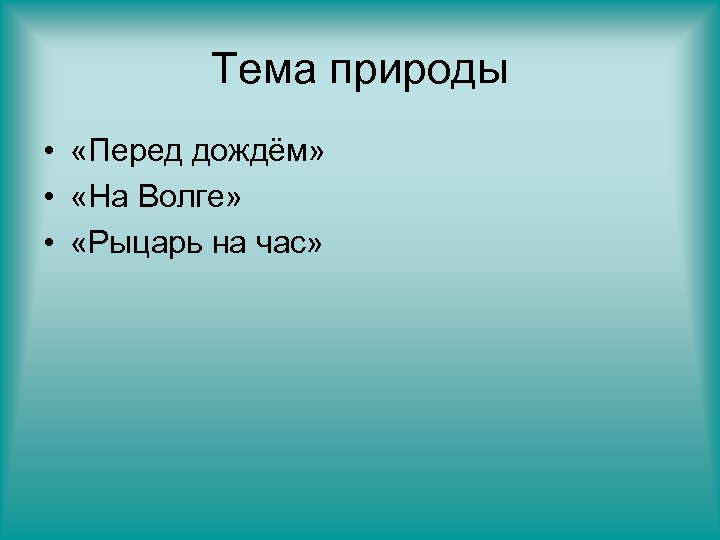 Тема природы

• «Перед дождём»
• «На Волге»
• «Рыцарь на час»